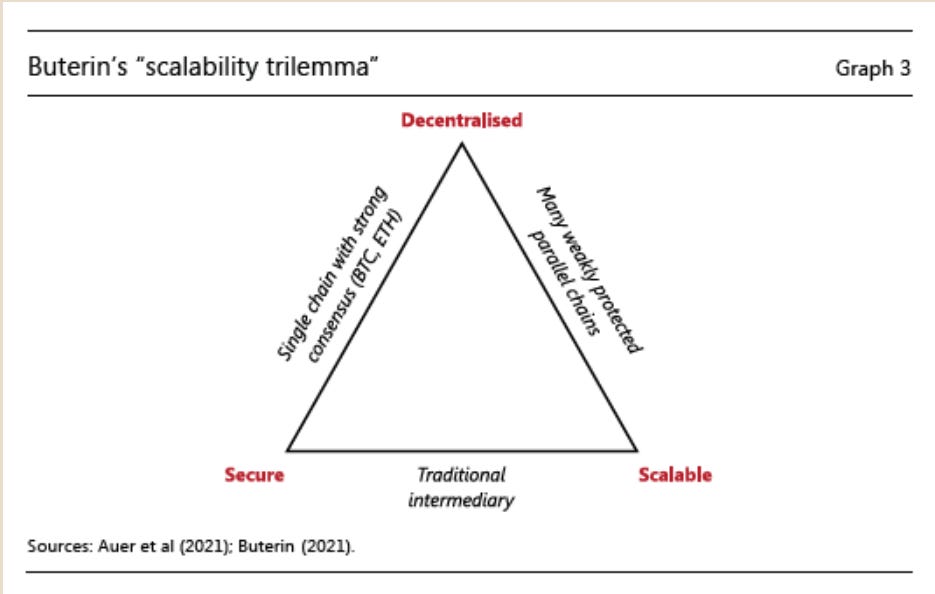 Buterin's "scalability trilemma"

Graph 3

Decentralised

Single chain with strong consensus (BTC, ETH)

Many weakly protected parallel chains

Secure

Traditional intermediary

Scalable

Sources: Auer et al (2021); Buterin (2021).